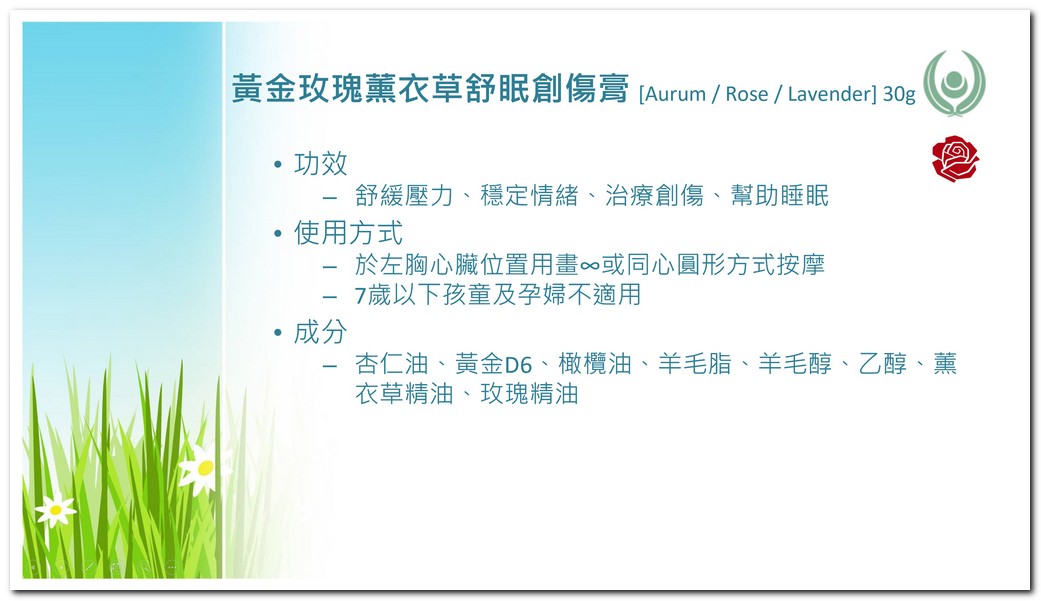 黃金玫瑰薰衣草舒眠創傷膏 [Aurum / Rose / Lavender] 30g

• 功效
– 舒緩壓力、穩定情緒、治療創傷、幫助睡眠
• 使用方式
– 於左胸心臟位置用畫∞或同心圓形方式按摩
– 7歲以下孩童及孕婦不適用
• 成分
– 杏仁油、黃金D6、橄欖油、羊毛脂、羊毛醇、乙醇、薰衣草精油、玫瑰精油